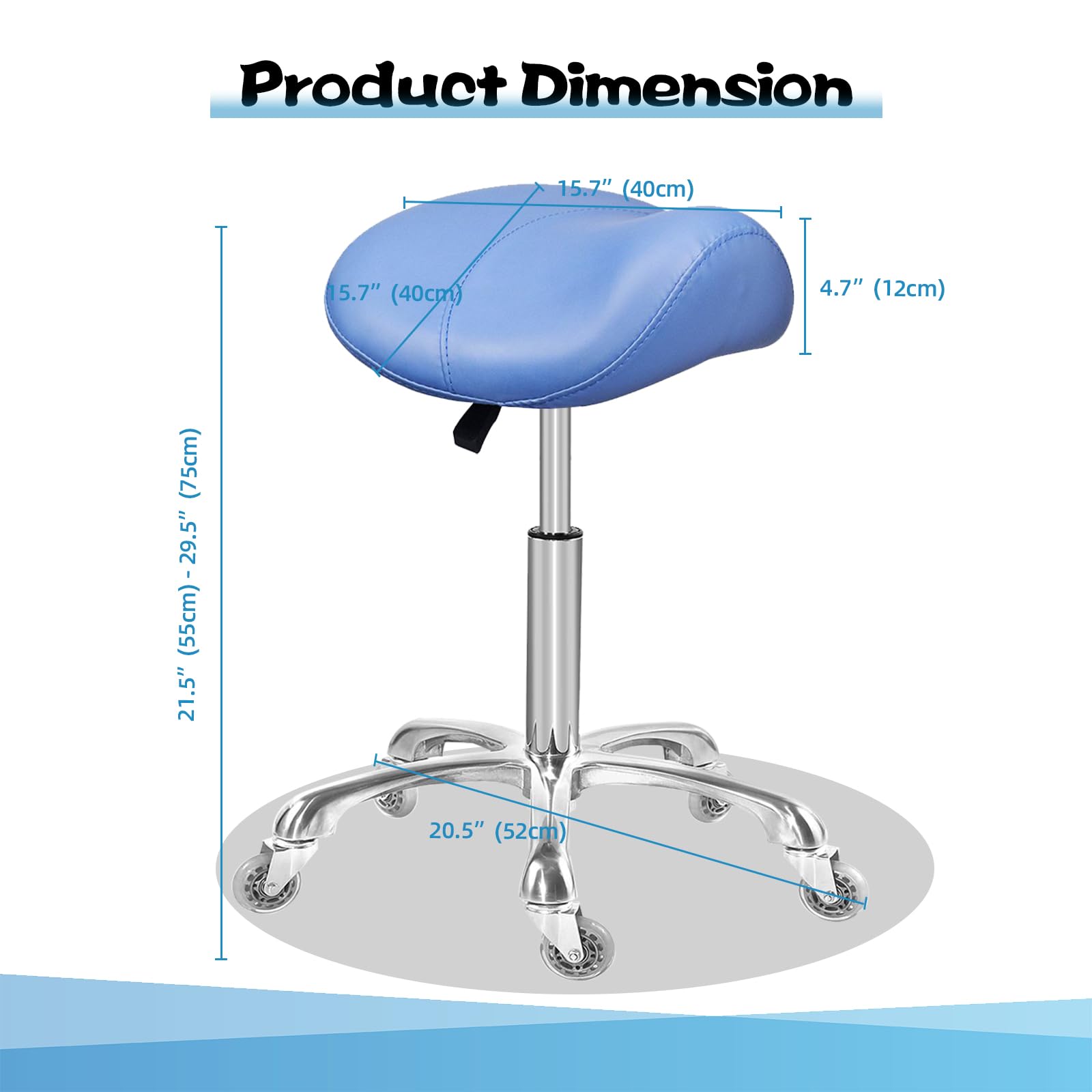 Product Dimension

15.7” (40cm)

15.7” (40cm)

4.7” (12cm)

21.5” (55cm) - 29.5” (75cm)

20.5” (52cm)